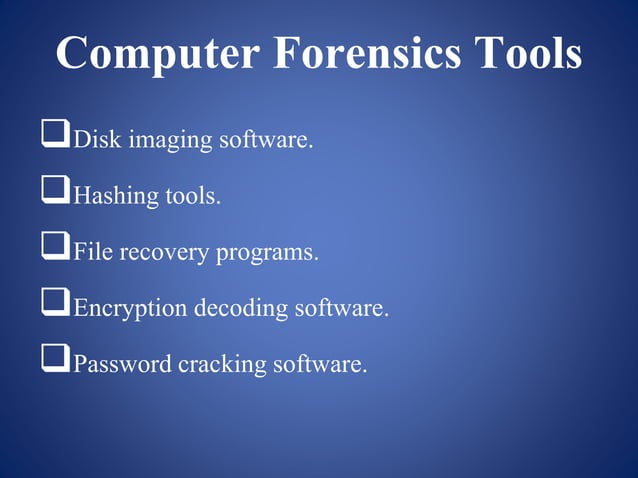 Computer Forensics Tools

❑Disk imaging software.

❑Hashing tools.

❑File recovery programs.

❑Encryption decoding software.

❑Password cracking software.